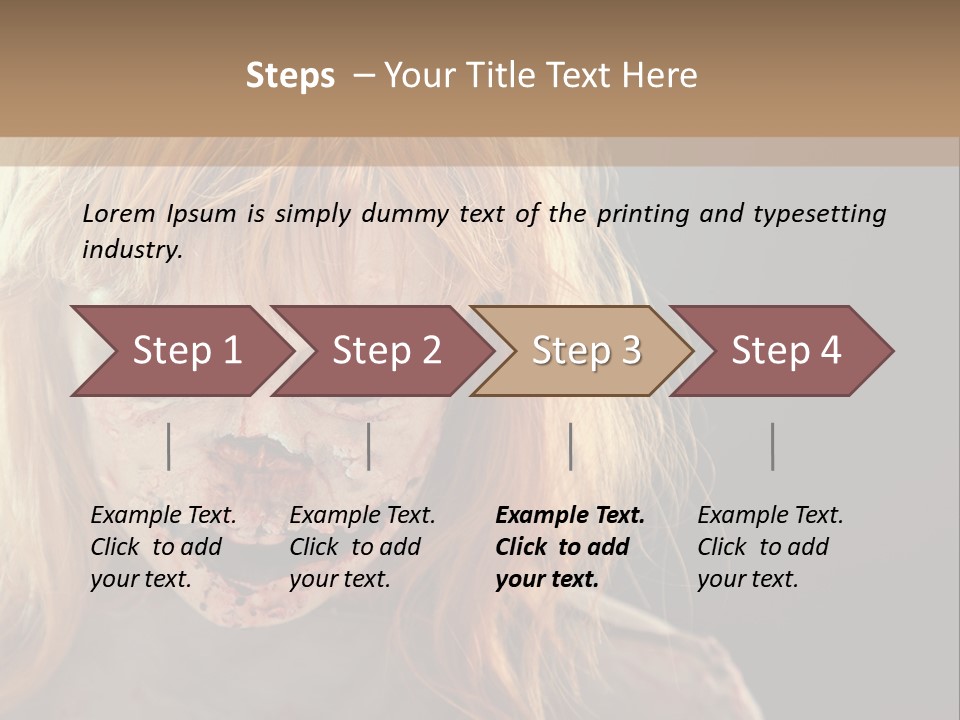 Steps – Your Title Text Here

Lorem Ipsum is simply dummy text of the printing and typesetting industry.

Step 1

Step 2

Step 3

Step 4

Example Text. Click to add your text.

Example Text. Click to add your text.

Example Text. Click to add your text.

Example Text. Click to add your text.